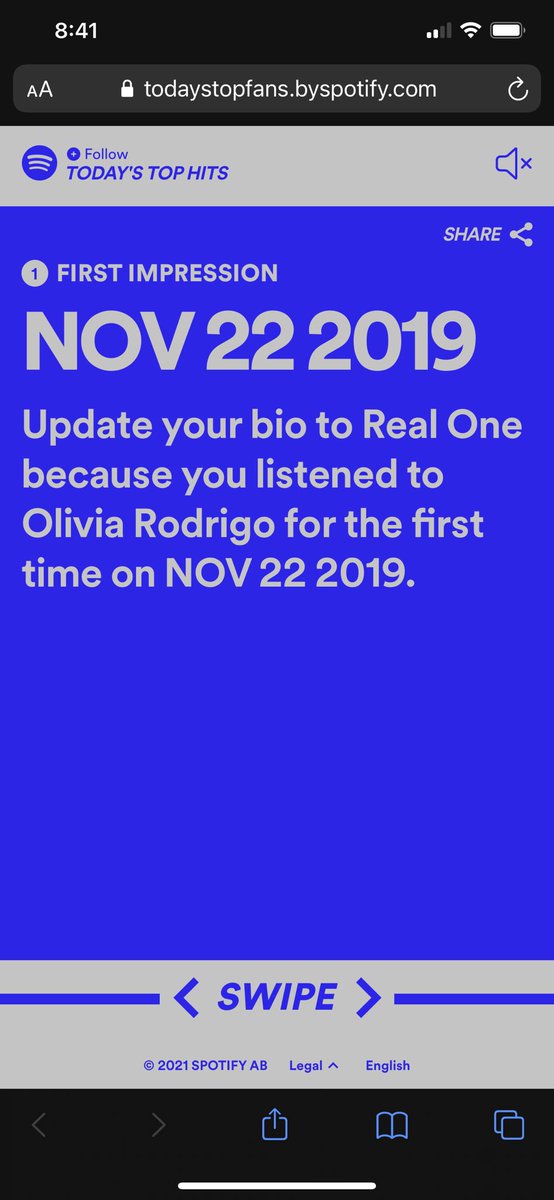 8:41

AA todaystopfans.byspotify.com

Follow
TODAY'S TOP HITS

SHARE

1 FIRST IMPRESSION

NOV 22 2019

Update your bio to Real One because you listened to Olivia Rodrigo for the first time on NOV 22 2019.

SWIPE

© 2021 SPOTIFY AB Legal English